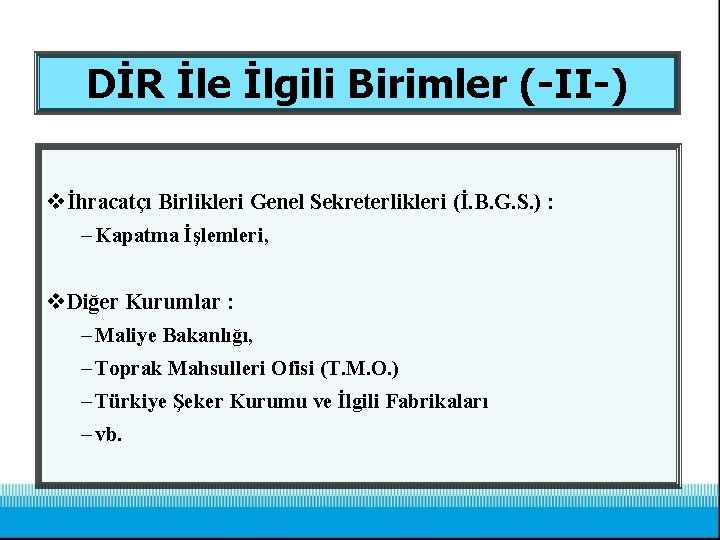 DİR İle İlgili Birimler (-II-)

❖İhracatçı Birlikleri Genel Sekreterlikleri (İ.B.G.S.) :
– Kapatma İşlemleri,

❖Diğer Kurumlar :
– Maliye Bakanlığı,
– Toprak Mahsulleri Ofisi (T.M.O.)
– Türkiye Şeker Kurumu ve İlgili Fabrikaları
– vb.